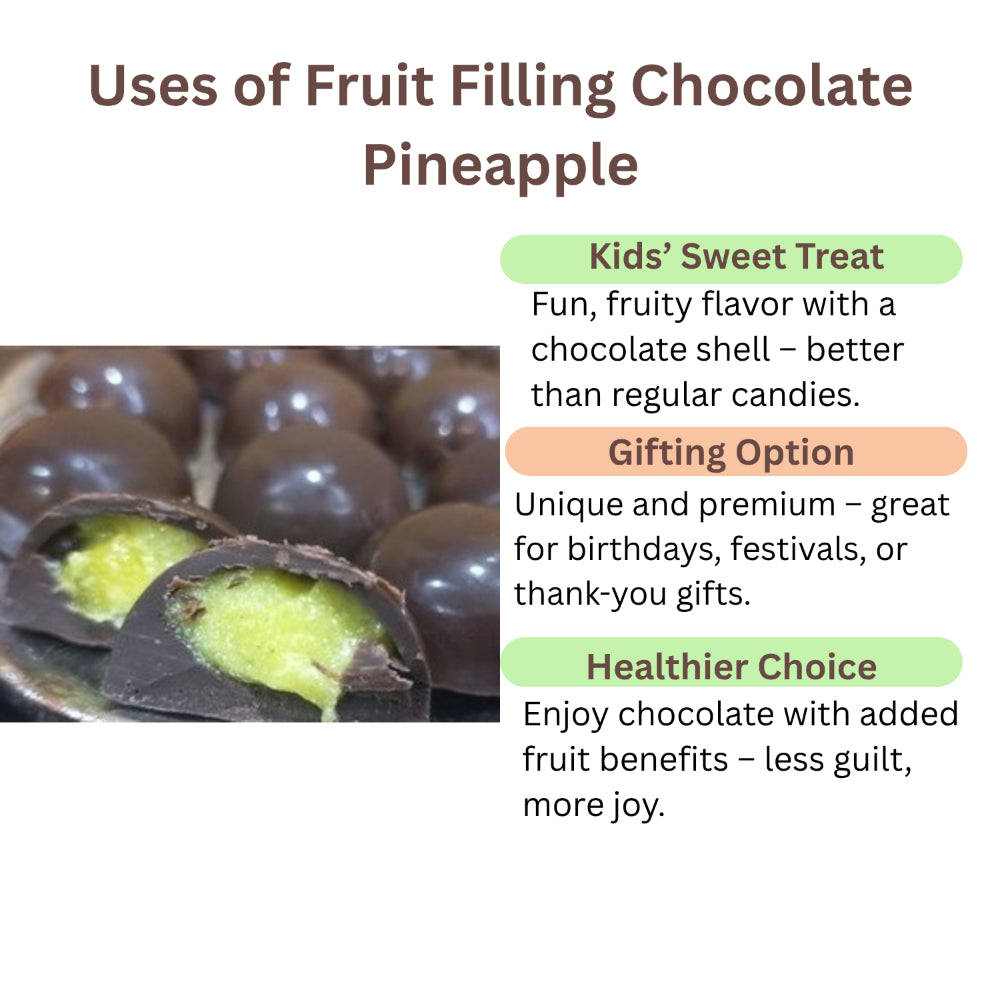 Uses of Fruit Filling Chocolate Pineapple

Kids’ Sweet Treat

Fun, fruity flavor with a chocolate shell – better than regular candies.

Gifting Option

Unique and premium – great for birthdays, festivals, or thank-you gifts.

Healthier Choice

Enjoy chocolate with added fruit benefits – less guilt, more joy.